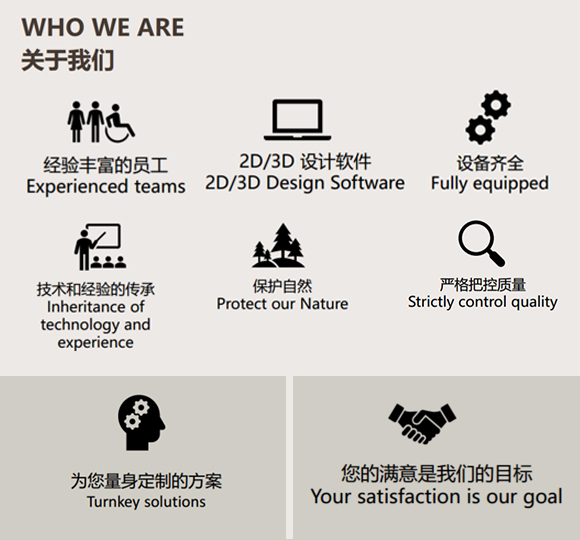 WHO WE ARE
关于我们

经验丰富的员工
Experienced teams

2D/3D 设计软件
2D/3D Design Software

设备齐全
Fully equipped

技术和经验的传承
Inheritance of technology and experience

保护自然
Protect our Nature

严格把控质量
Strictly control quality

为您量身定制的方案
Turnkey solutions

您的满意是我们的目标
Your satisfaction is our goal